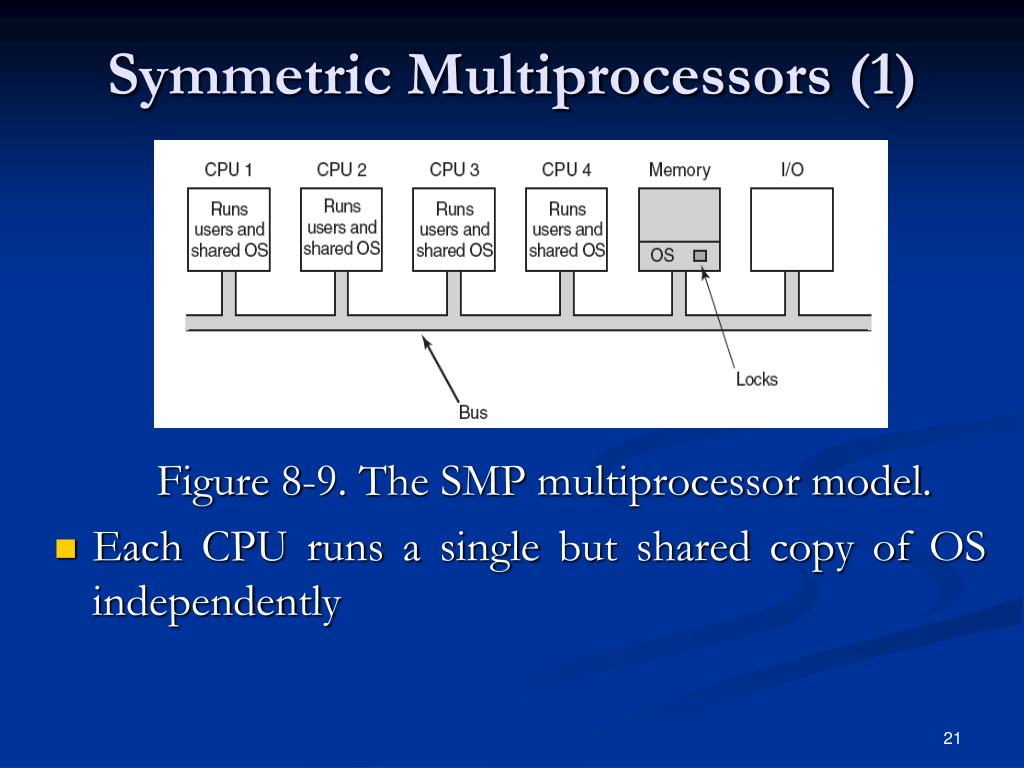 Symmetric Multiprocessors (1)

CPU 1
Runs users and shared OS

CPU 2
Runs users and shared OS

CPU 3
Runs users and shared OS

CPU 4
Runs users and shared OS

Memory
OS

I/O

Locks

Bus

Figure 8-9. The SMP multiprocessor model.

Each CPU runs a single but shared copy of OS independently

21